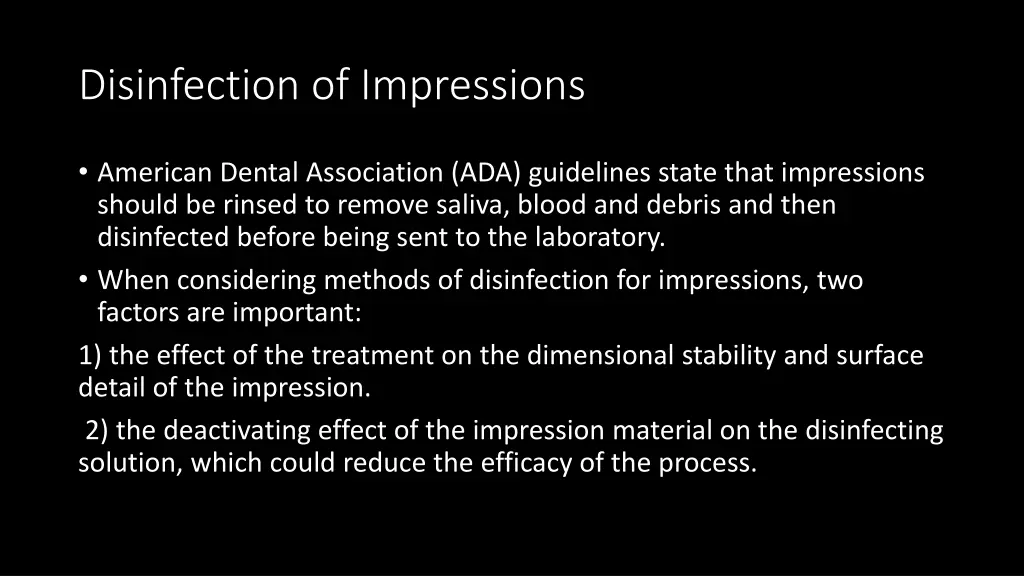 Disinfection of Impressions

• American Dental Association (ADA) guidelines state that impressions should be rinsed to remove saliva, blood and debris and then disinfected before being sent to the laboratory.

• When considering methods of disinfection for impressions, two factors are important:

1) the effect of the treatment on the dimensional stability and surface detail of the impression.

2) the deactivating effect of the impression material on the disinfecting solution, which could reduce the efficacy of the process.